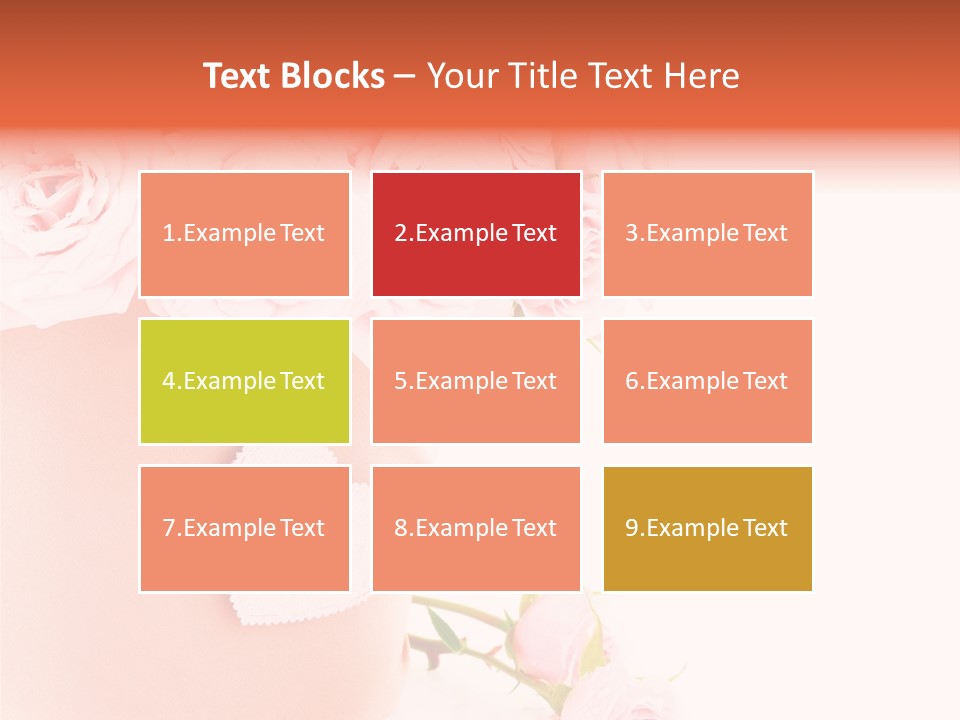 Text Blocks – Your Title Text Here

1.Example Text

2.Example Text

3.Example Text

4.Example Text

5.Example Text

6.Example Text

7.Example Text

8.Example Text

9.Example Text